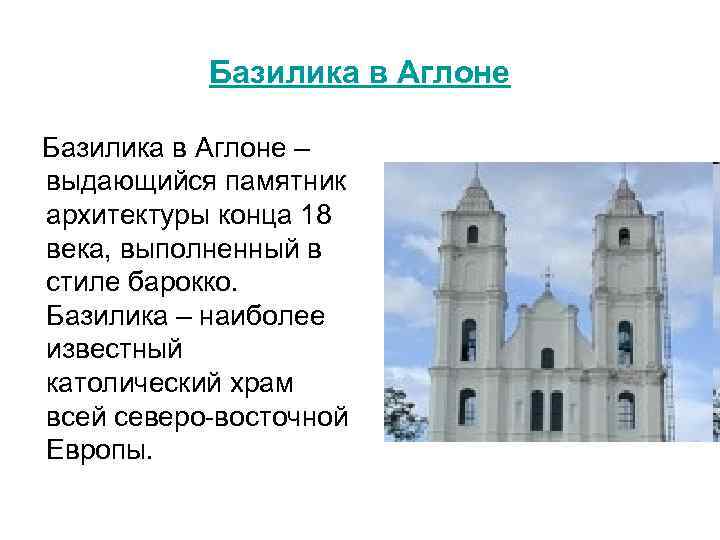 Базилика в Аглоне

Базилика в Аглоне – выдающийся памятник архитектуры конца 18 века, выполненный в стиле барокко. Базилика – наиболее известный католический храм всей северо-восточной Европы.